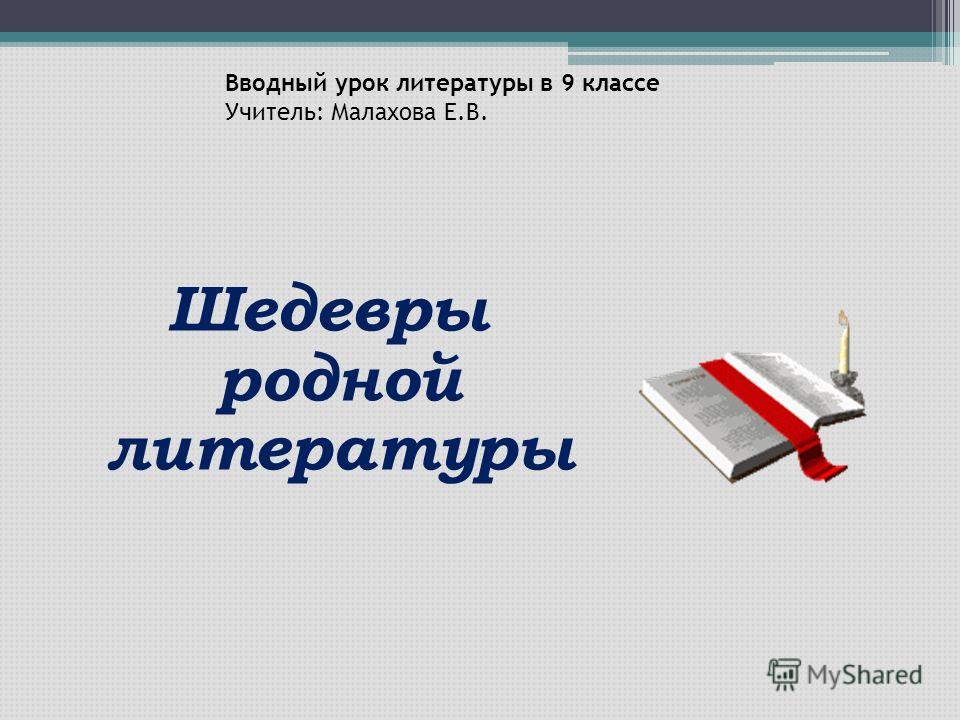 Вводный урок литературы в 9 классе
Учитель: Малахова Е.В.

Шедевры родной литературы

MyShared